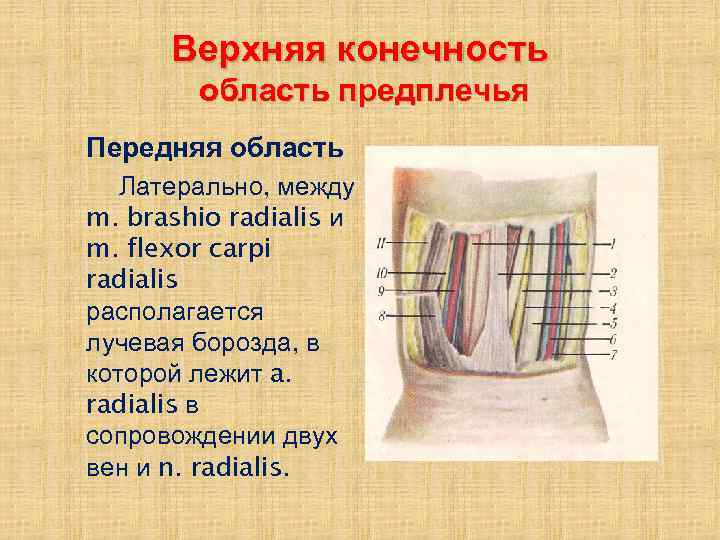 Верхняя конечность
область предплечья

Передняя область

Латерально, между m. brashio radialis и m. flexor carpi radialis располагается лучевая борозда, в которой лежит a. radialis в сопровождении двух вен и n. radialis.

11
10
9
8
1
2
3
4
5
6
7